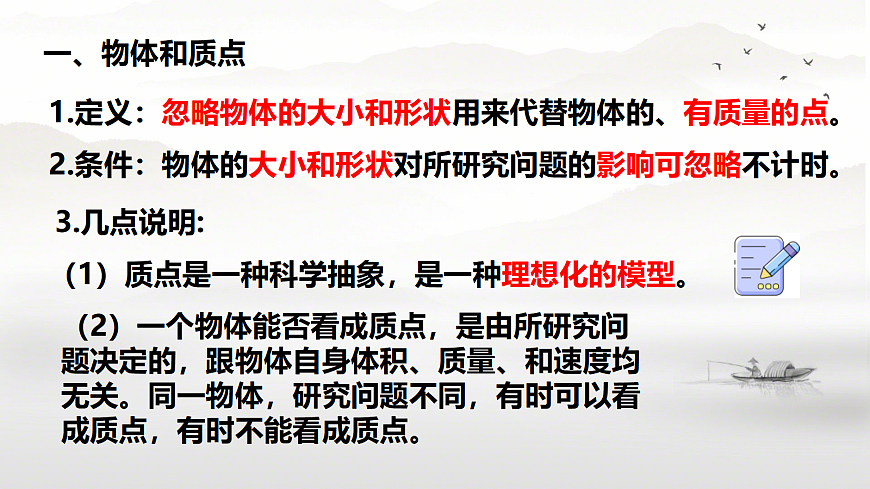 一、物体和质点

1.定义：忽略物体的大小和形状用来代替物体的、有质量的点。

2.条件：物体的大小和形状对所研究问题的影响可忽略不计时。

3.几点说明:

（1）质点是一种科学抽象，是一种理想化的模型。

（2）一个物体能否看成质点，是由所研究问题决定的，跟物体自身体积、质量、和速度均无关。同一物体，研究问题不同，有时可以看成质点，有时不能看成质点。